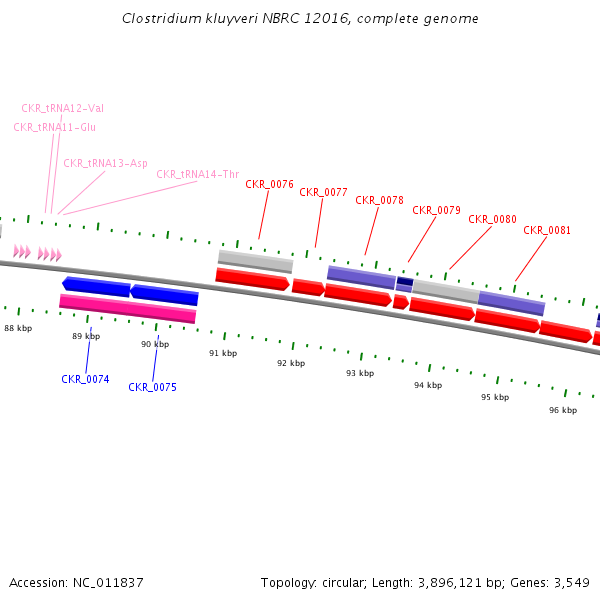 Clostridium kluyveri NBRC 12016, complete genome

CKR_tRNA12-Val
CKR_tRNA11-Glu
CKR_tRNA13-Asp
CKR_tRNA14-Thr
CKR_0076
CKR_0077
CKR_0078
CKR_0079
CKR_0080
CKR_0081

88 kbp
89 kbp
90 kbp
91 kbp
92 kbp
93 kbp
94 kbp
95 kbp
96 kbp

CKR_0074
CKR_0075

Accession: NC_011837

Topology: circular; Length: 3,896,121 bp; Genes: 3,549